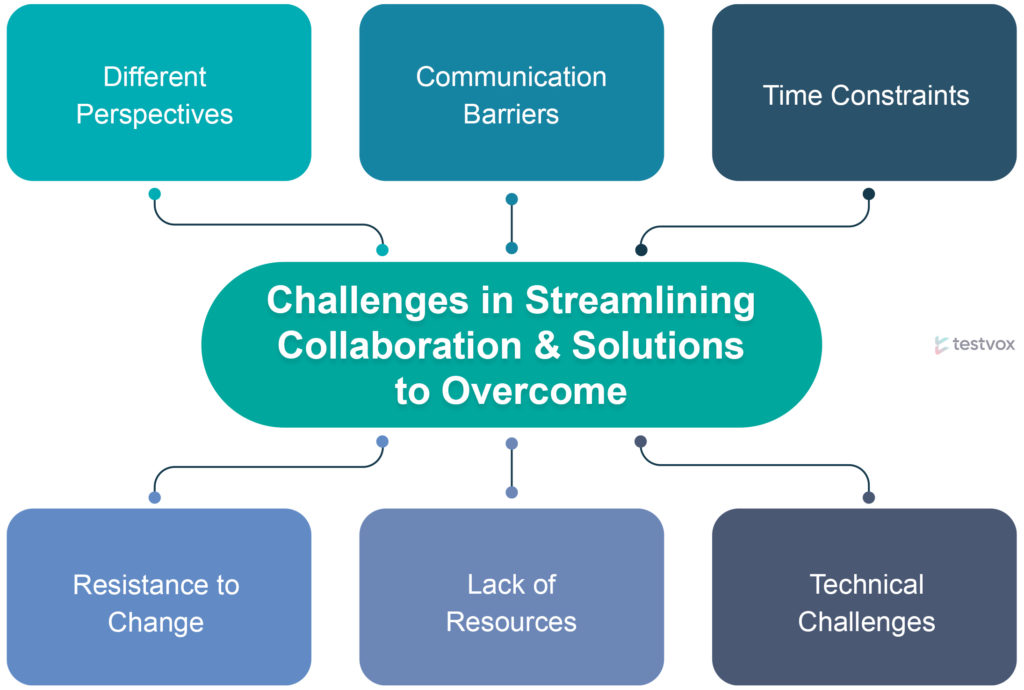 Different Perspectives

Communication Barriers

Time Constraints

Challenges in Streamlining Collaboration & Solutions to Overcome

testvox

Resistance to Change

Lack of Resources

Technical Challenges